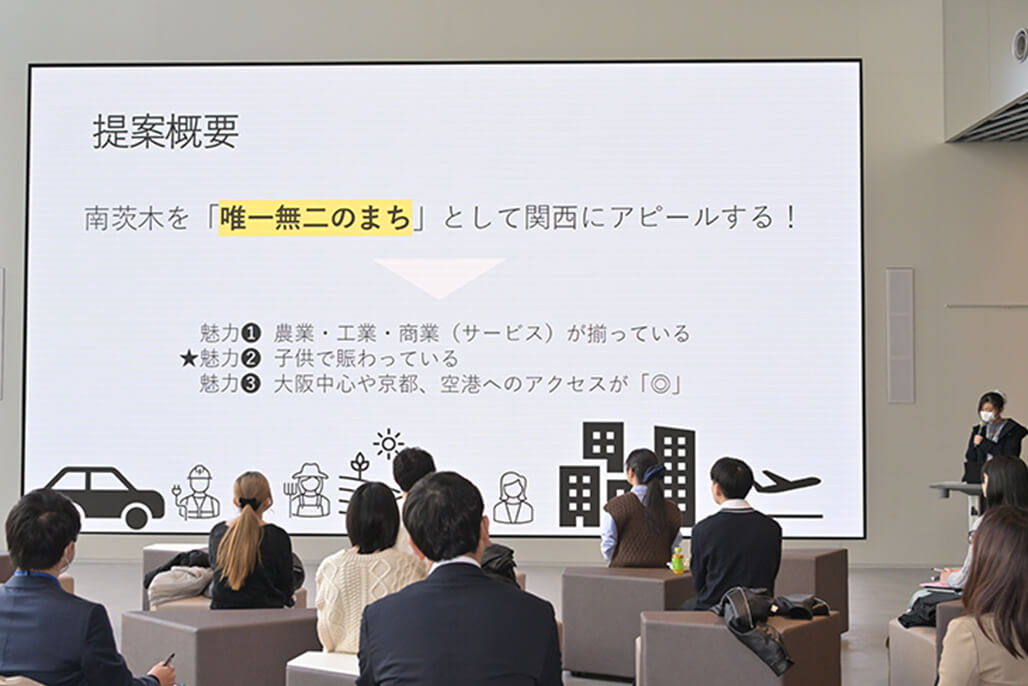 提案概要

南茨木を「唯一無二のまち」として関西にアピールする！

魅力❶ 農業・工業・商業（サービス）が揃っている
★魅力❷ 子供で賑わっている
魅力❸ 大阪中心や京都、空港へのアクセスが「◎」